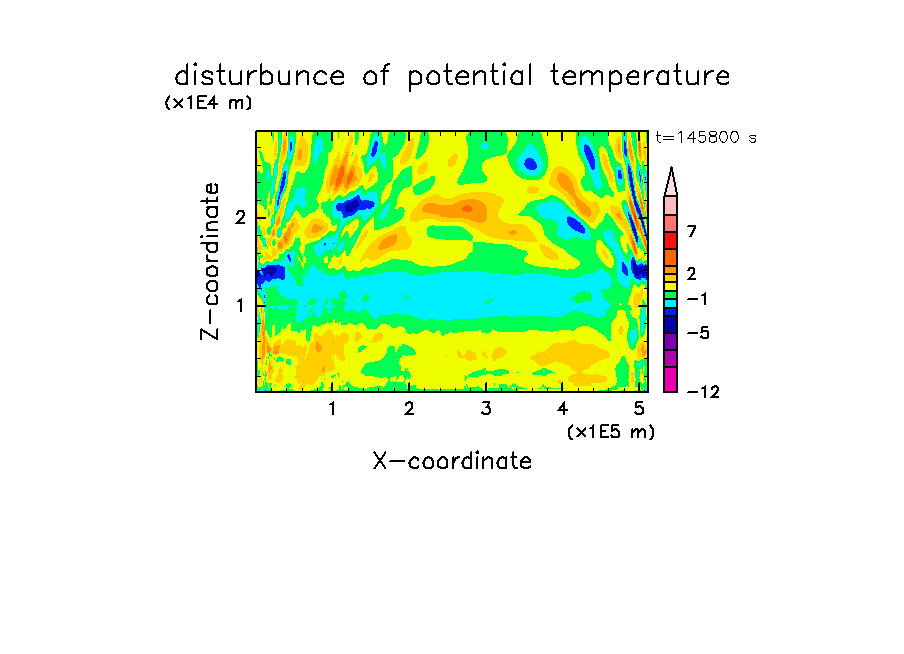 disturbunce of potential temperature

(x1E4 m)

t=145800 s

Z-coordinate

2

1

7

2

−1

−5

−12

1 2 3 4 5

(x1E5 m)

X-coordinate